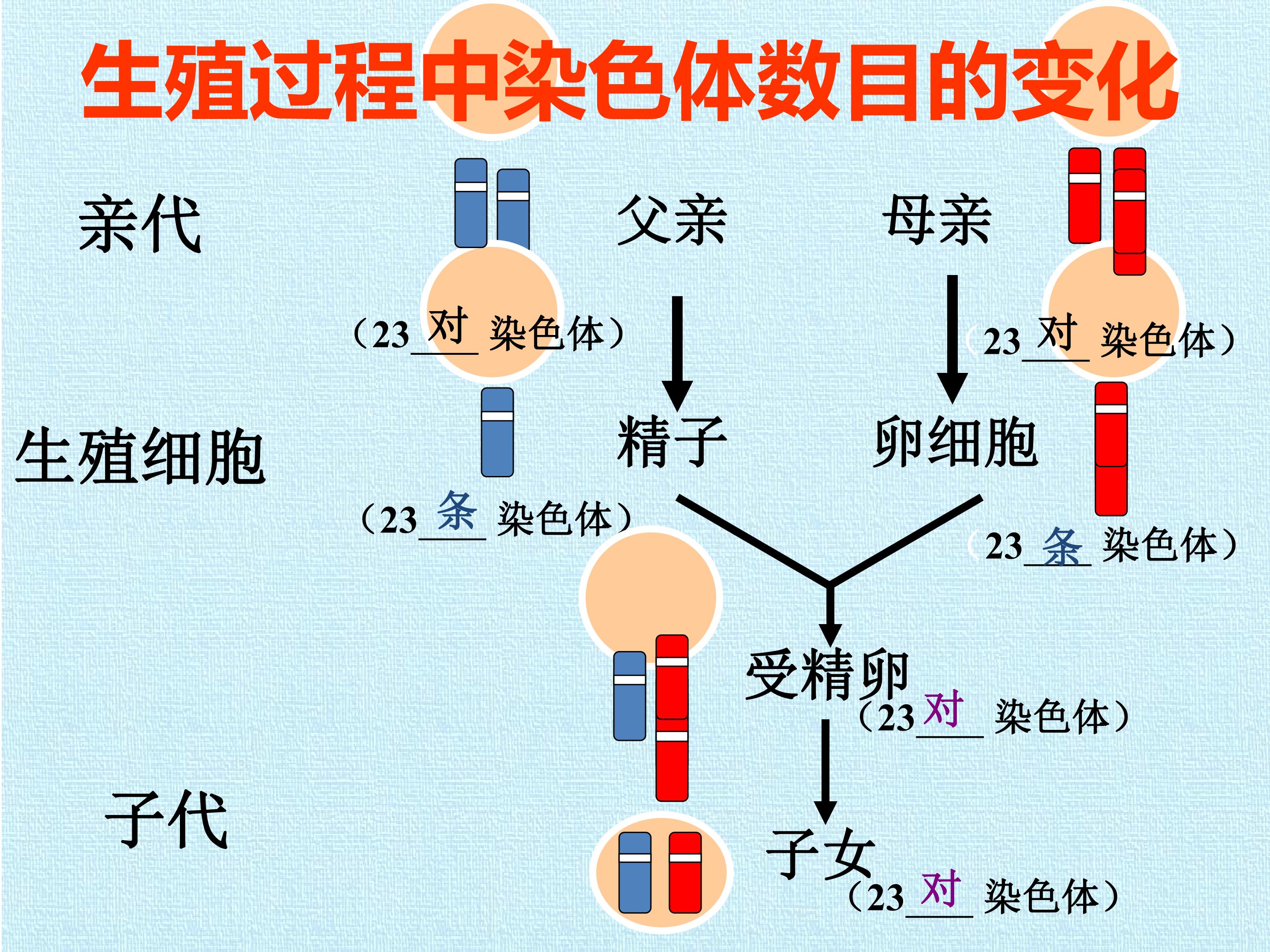 生殖过程中染色体数目的变化

亲代

父亲

母亲

（23对染色体）

（23对染色体）

生殖细胞

精子

卵细胞

（23条染色体）

（23条染色体）

受精卵

（23对染色体）

子代

子女

（23对染色体）